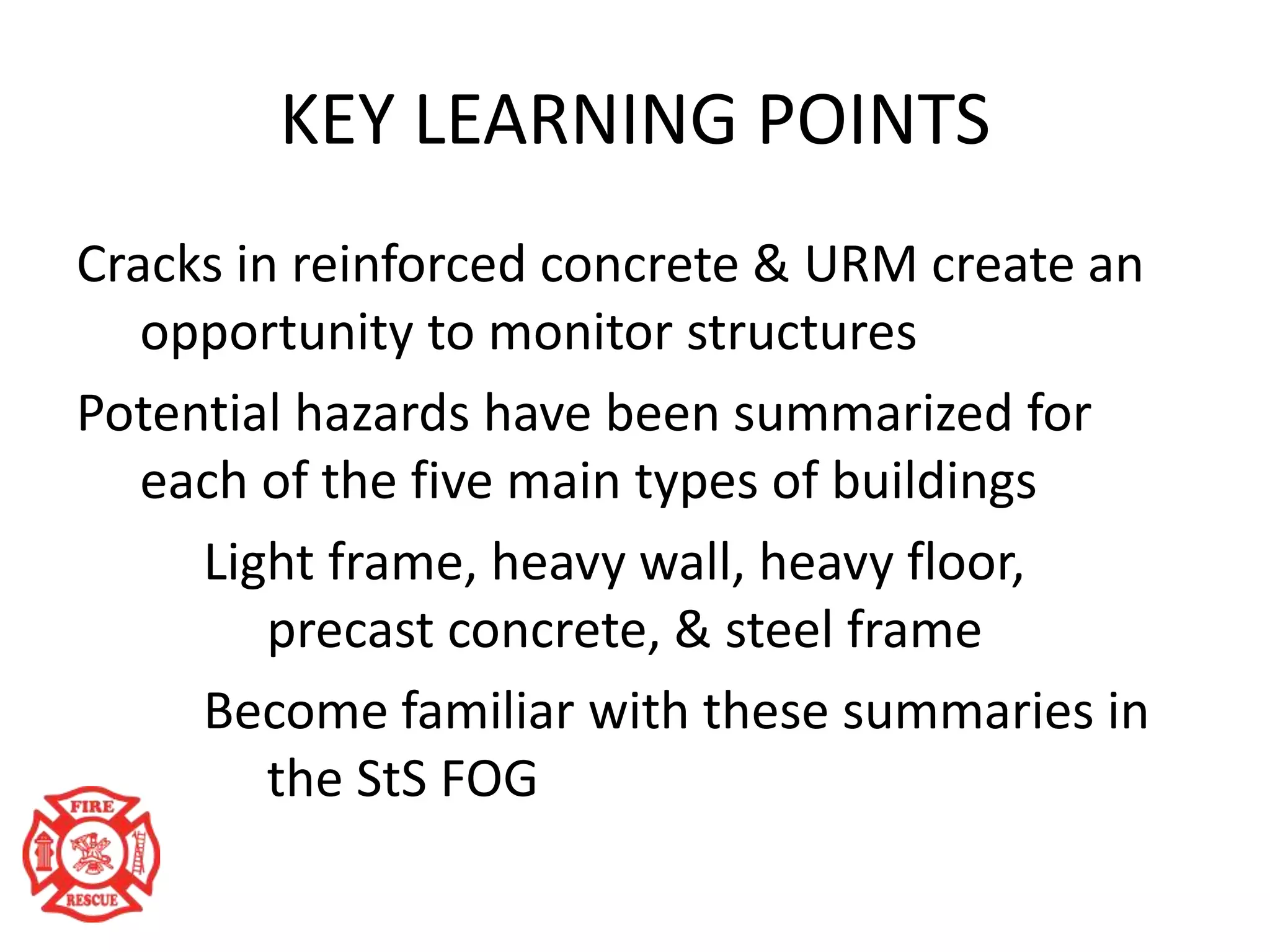 KEY LEARNING POINTS

Cracks in reinforced concrete & URM create an opportunity to monitor structures

Potential hazards have been summarized for each of the five main types of buildings

Light frame, heavy wall, heavy floor, precast concrete, & steel frame

Become familiar with these summaries in the StS FOG

FIRE

RESCUE